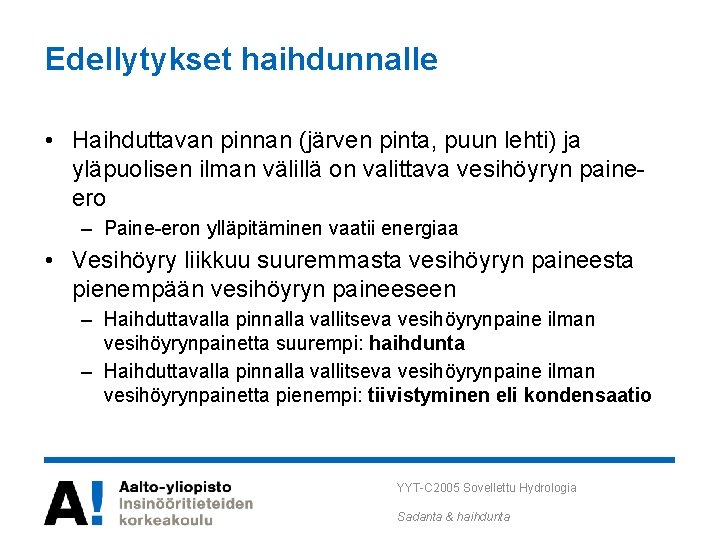 Edellytykset haihdunnalle

• Haihduttavan pinnan (järven pinta, puun lehti) ja yläpuolisen ilman välillä on valittava vesihöyryn paine-ero
– Paine-eron ylläpitäminen vaatii energiaa

• Vesihöyry liikkuu suuremmasta vesihöyryn paineesta pienempään vesihöyryn paineeseen
– Haihduttavalla pinnalla vallitseva vesihöyrynpaine ilman vesihöyrynpainetta suurempi: haihdunta
– Haihduttavalla pinnalla vallitseva vesihöyrynpaine ilman vesihöyrynpainetta pienempi: tiivistyminen eli kondensaatio

A! Aalto-yliopisto
Insinööritieteiden korkeakoulu

YYT-C2005 Sovellettu Hydrologia

Sadanta & haihdunta